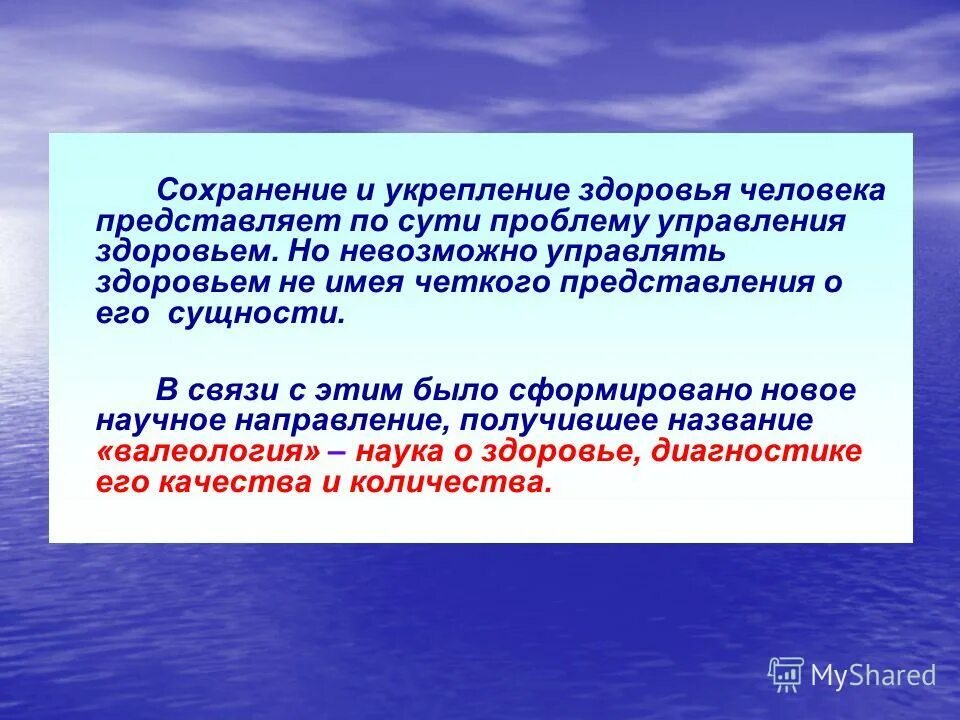 Сохранение и укрепление здоровья человека представляет по сути проблему управления здоровьем. Но невозможно управлять здоровьем не имея четкого представления о его сущности.

В связи с этим было сформировано новое научное направление, получившее название «валеология» – наука о здоровье, диагностике его качества и количества.

MyShared